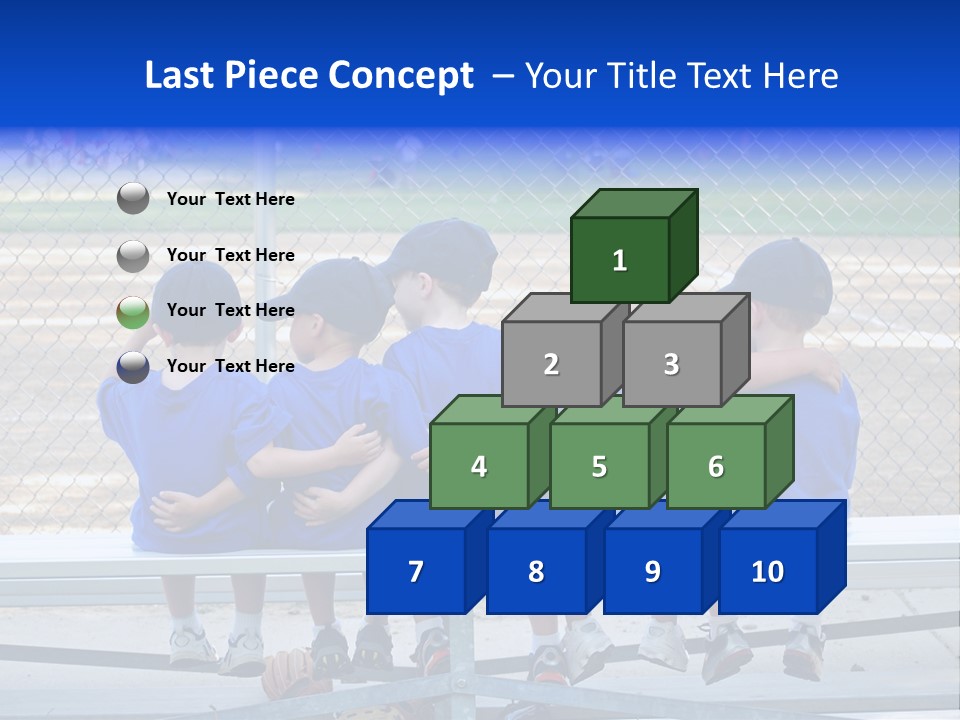 Last Piece Concept – Your Title Text Here

Your Text Here

Your Text Here

Your Text Here

Your Text Here

1

2

3

4

5

6

7

8

9

10